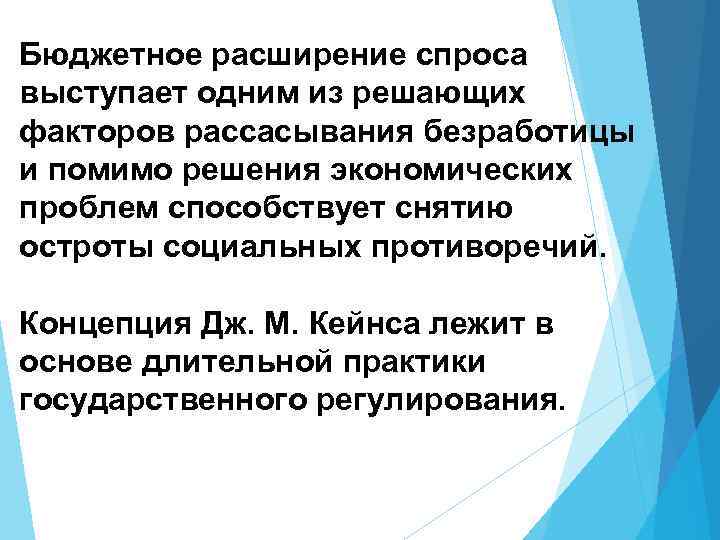 Бюджетное расширение спроса выступает одним из решающих факторов рассасывания безработицы и помимо решения экономических проблем способствует снятию остроты социальных противоречий.

Концепция Дж. М. Кейнса лежит в основе длительной практики государственного регулирования.